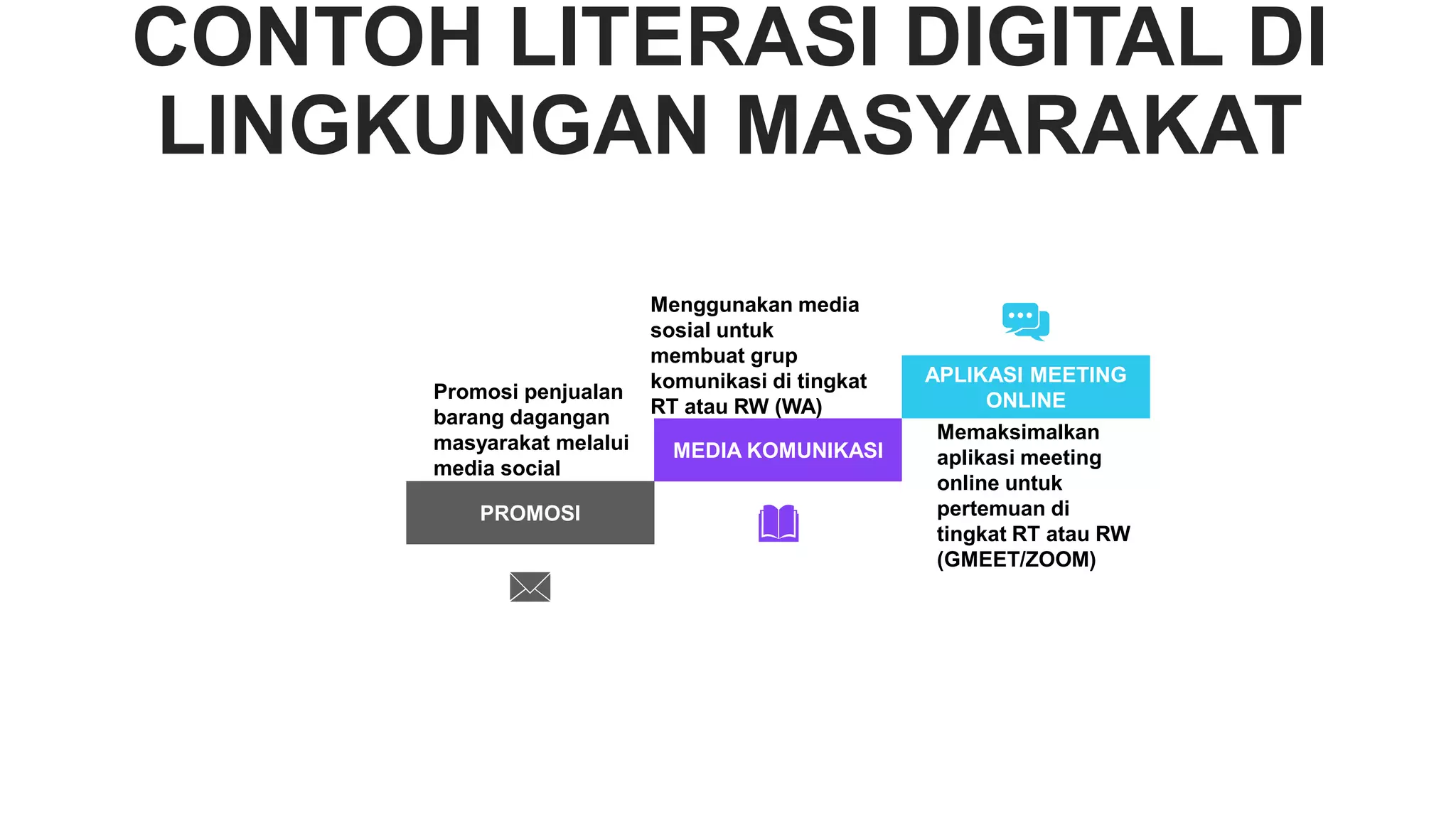 CONTOH LITERASI DIGITAL DI LINGKUNGAN MASYARAKAT

Promosi penjualan barang dagangan masyarakat melalui media social

PROMOSI

Menggunakan media sosial untuk membuat grup komunikasi di tingkat RT atau RW (WA)

MEDIA KOMUNIKASI

APLIKASI MEETING ONLINE

Memaksimalkan aplikasi meeting online untuk pertemuan di tingkat RT atau RW (GMEET/ZOOM)